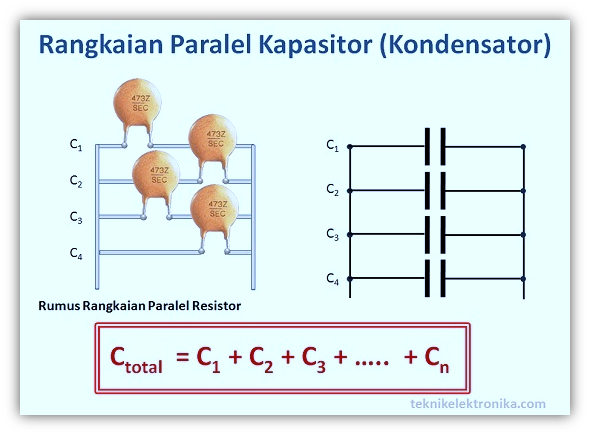 Rangkaian Paralel Kapasitor (Kondensator)

473Z
SEC

473Z
SEC

473Z
SEC

473Z
SEC

$C_1$
$C_2$
$C_3$
$C_4$

$C_1$
$C_2$
$C_3$
$C_4$

Rumus Rangkaian Paralel Resistor

$C_{total} = C_1 + C_2 + C_3 + ..... + C_n$

teknikelektronika.com